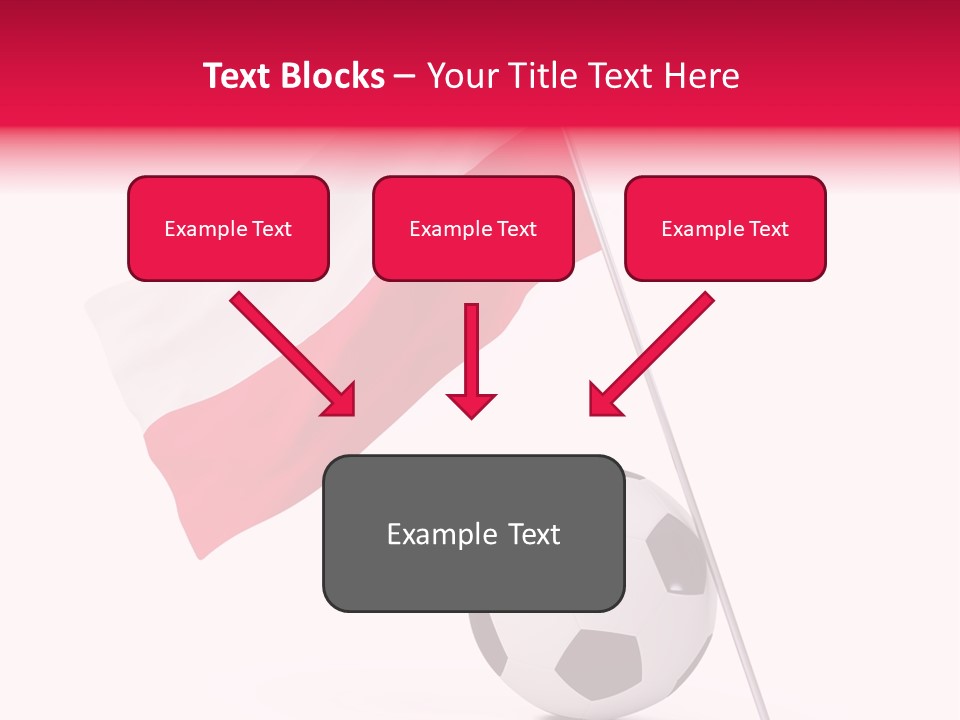 Text Blocks – Your Title Text Here

Example Text

Example Text

Example Text

Example Text